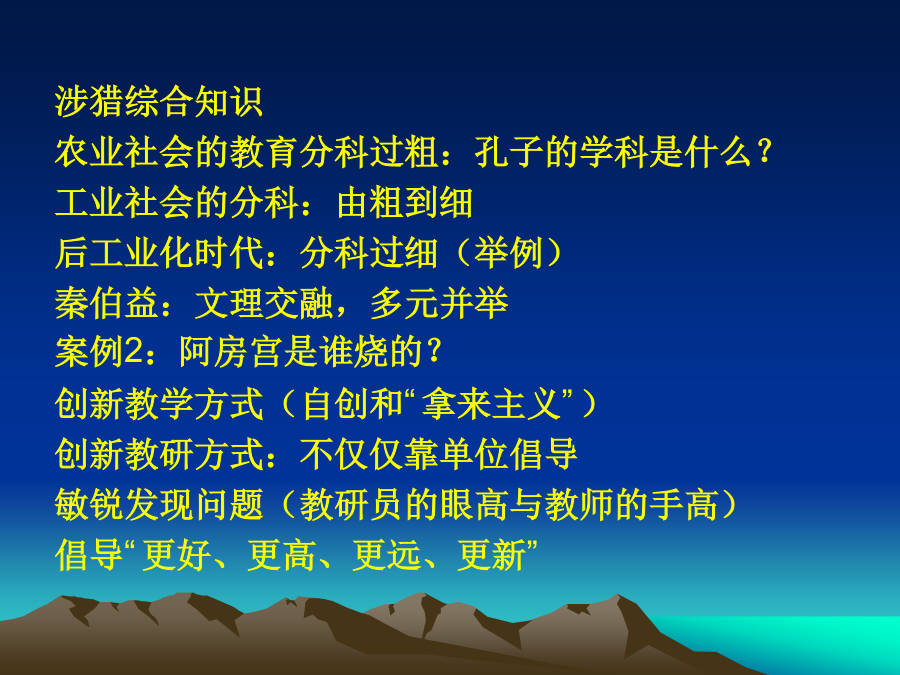 涉猎综合知识
农业社会的教育分科过粗：孔子的学科是什么？
工业社会的分科：由粗到细
后工业化时代：分科过细（举例）
秦伯益：文理交融，多元并举
案例2：阿房宫是谁烧的？
创新教学方式（自创和“拿来主义”）
创新教研方式：不仅仅靠单位倡导
敏锐发现问题（教研员的眼高与教师的手高）
倡导“更好、更高、更远、更新”